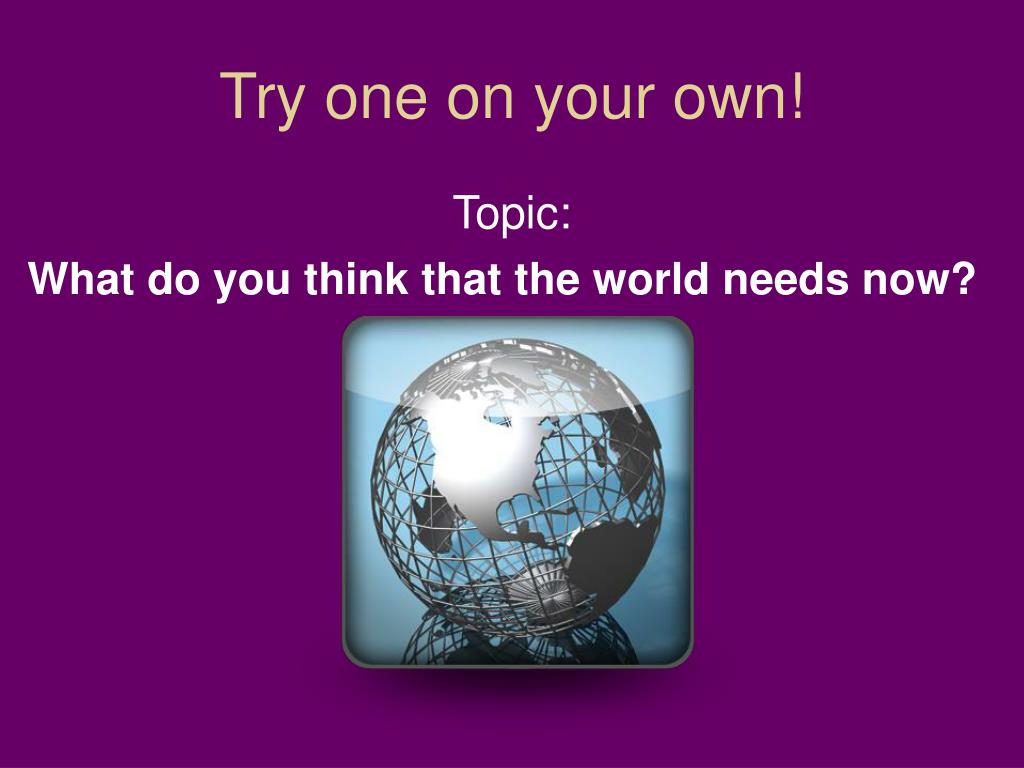 Try one on your own!

Topic:

What do you think that the world needs now?